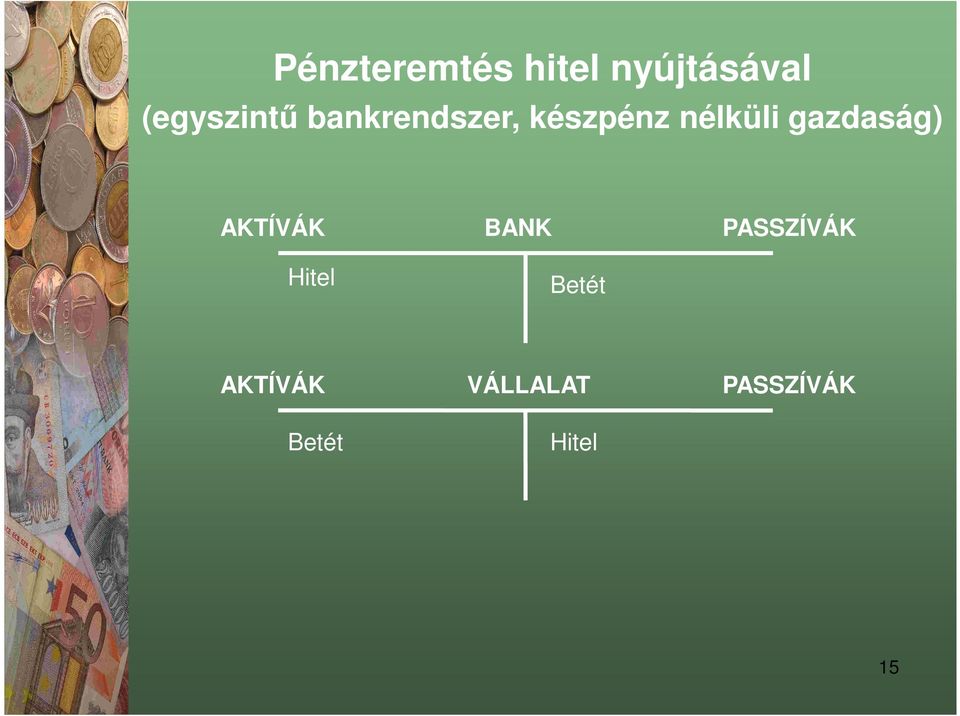 Pénzteremtés hitel nyújtásával
(egyszintű bankrendszer, készpénz nélküli gazdaság)

AKTÍVÁK BANK PASSZÍVÁK

Hitel

Betét

AKTÍVÁK VÁLLALAT PASSZÍVÁK

Betét

Hitel

15